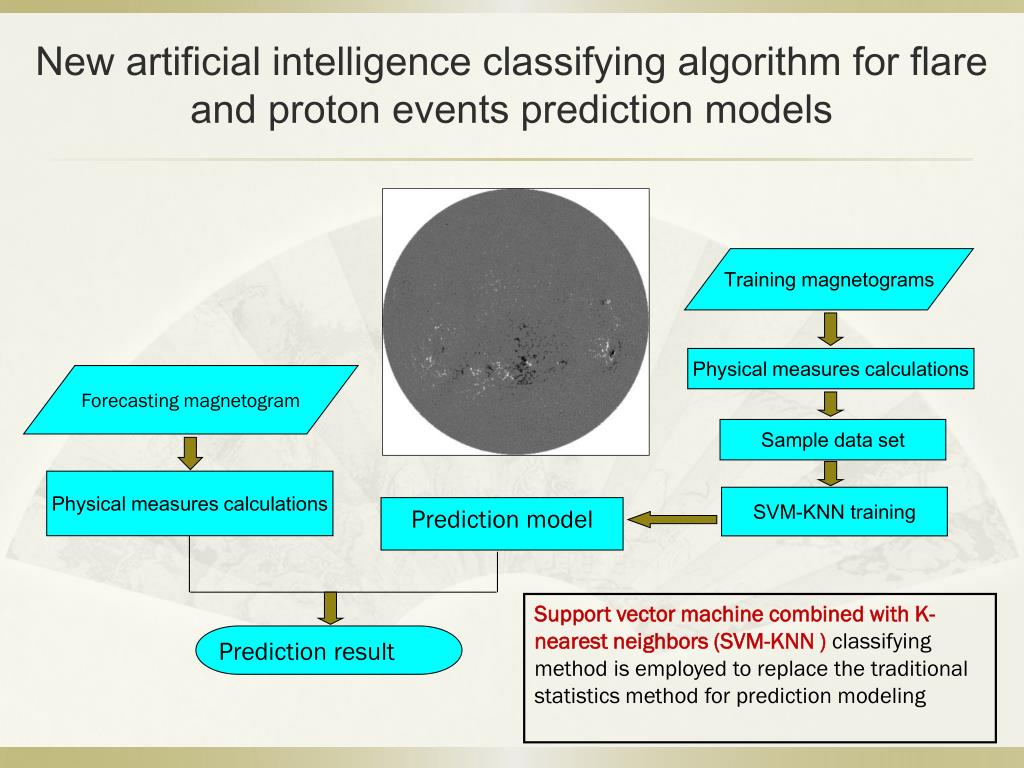 New artificial intelligence classifying algorithm for flare and proton events prediction models

Training magnetograms

Physical measures calculations

Sample data set

SVM-KNN training

Forecasting magnetogram

Physical measures calculations

Prediction model

Prediction result

Support vector machine combined with K-nearest neighbors (SVM-KNN ) classifying method is employed to replace the traditional statistics method for prediction modeling